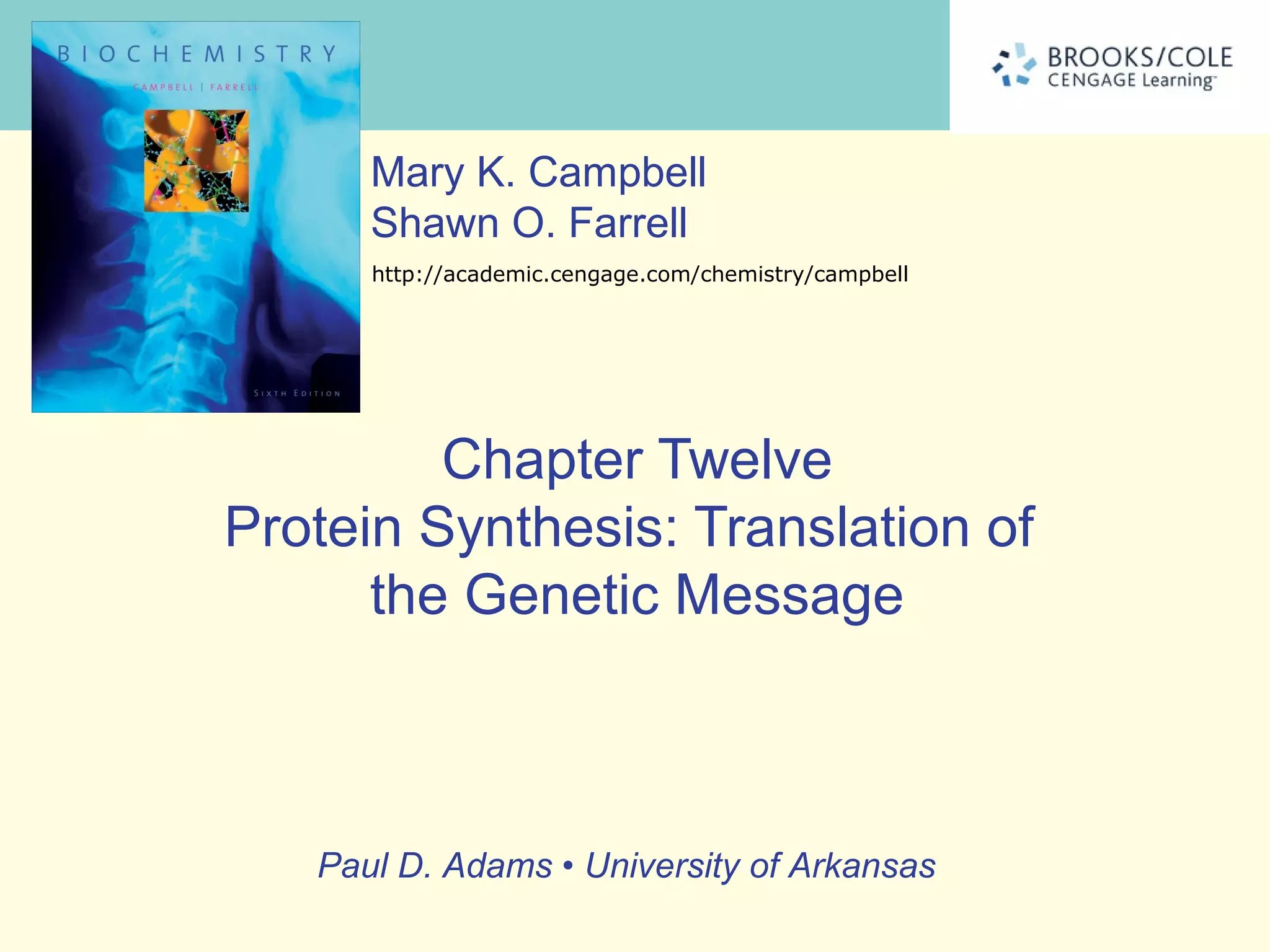 BIOCHEMISTRY
CAMPBELL | FARRELL
SIXTH EDITION

BROOKS/COLE
CENGAGE Learning™

Mary K. Campbell
Shawn O. Farrell

http://academic.cengage.com/chemistry/campbell

Chapter Twelve
Protein Synthesis: Translation of the Genetic Message

Paul D. Adams • University of Arkansas